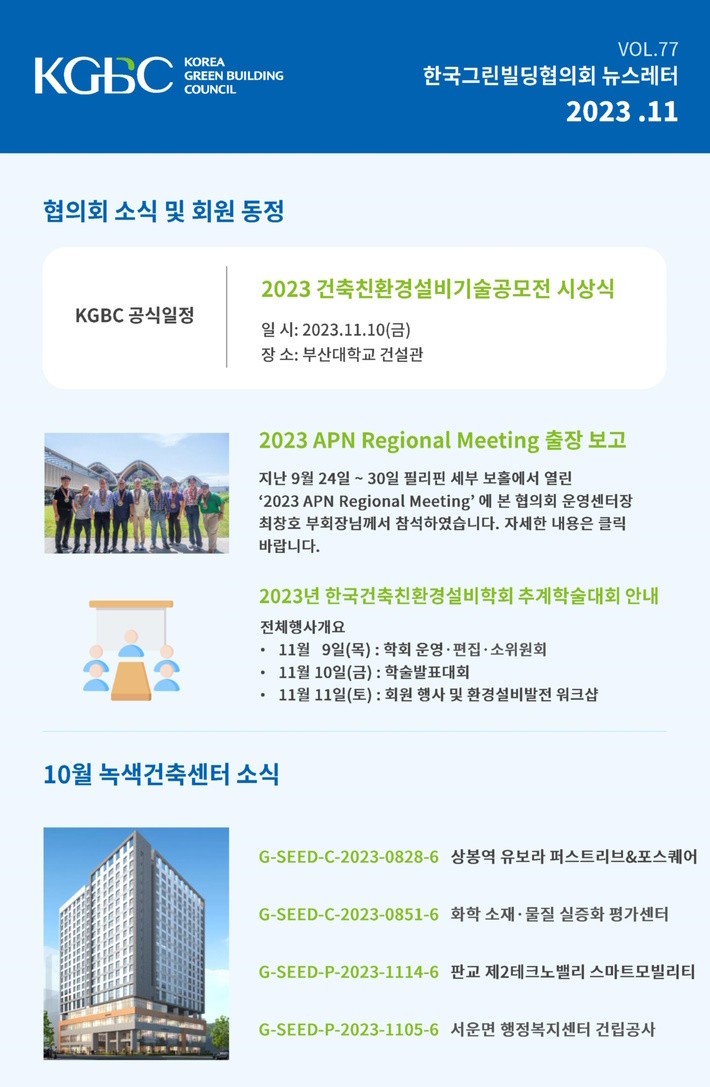 KGBC KOREA GREEN BUILDING COUNCIL

VOL.77
한국그린빌딩협의회 뉴스레터
2023 .11

협의회 소식 및 회원 동정

KGBC 공식일정

2023 건축친환경설비기술공모전 시상식
일 시: 2023.11.10(금)
장 소: 부산대학교 건설관

2023 APN Regional Meeting 출장 보고
지난 9월 24일 ~ 30일 필리핀 세부 보홀에서 열린 ‘2023 APN Regional Meeting’ 에 본 협의회 운영센터장 최창호 부회장님께서 참석하였습니다. 자세한 내용은 클릭 바랍니다.

2023년 한국건축친환경설비학회 추계학술대회 안내
전체행사개요
• 11월 9일(목) : 학회 운영·편집·소위원회
• 11월 10일(금) : 학술발표대회
• 11월 11일(토) : 회원 행사 및 환경설비발전 워크샵

10월 녹색건축센터 소식

G-SEED-C-2023-0828-6 상봉역 유보라 퍼스트리브&포스퀘어
G-SEED-C-2023-0851-6 화학 소재·물질 실증화 평가센터
G-SEED-P-2023-1114-6 판교 제2테크노밸리 스마트모빌리티
G-SEED-P-2023-1105-6 서운면 행정복지센터 건립공사